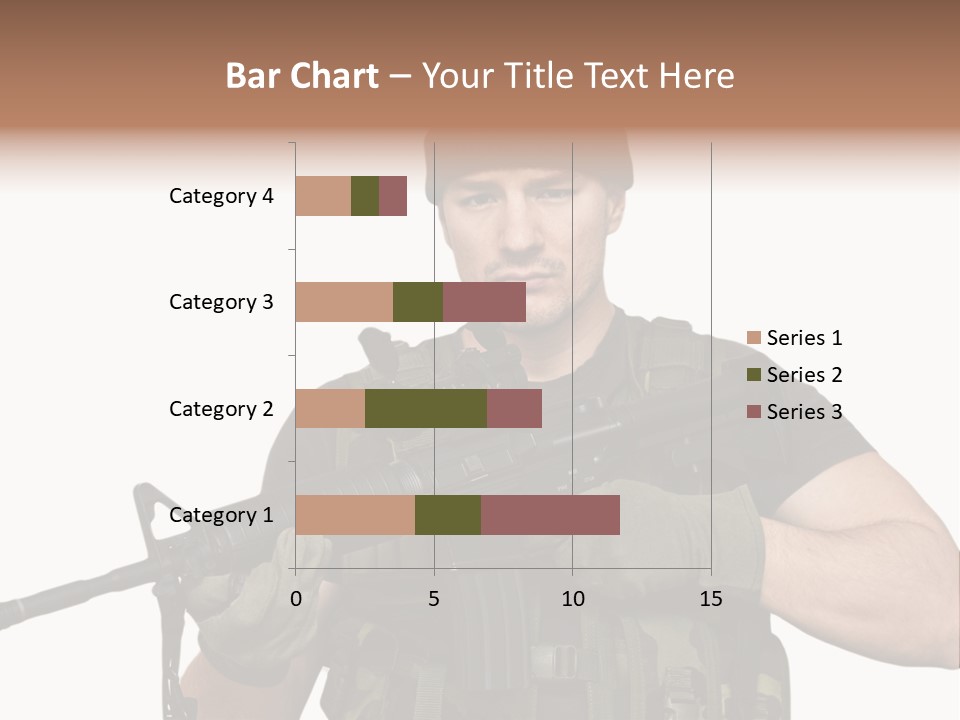 Bar Chart – Your Title Text Here

Category 4
Category 3
Category 2
Category 1

0
5
10
15

Series 1
Series 2
Series 3